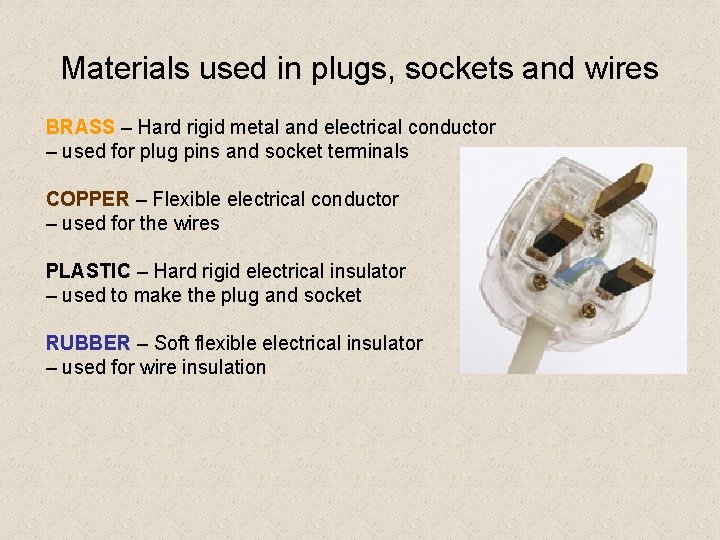 Materials used in plugs, sockets and wires

BRASS – Hard rigid metal and electrical conductor – used for plug pins and socket terminals

COPPER – Flexible electrical conductor – used for the wires

PLASTIC – Hard rigid electrical insulator – used to make the plug and socket

RUBBER – Soft flexible electrical insulator – used for wire insulation